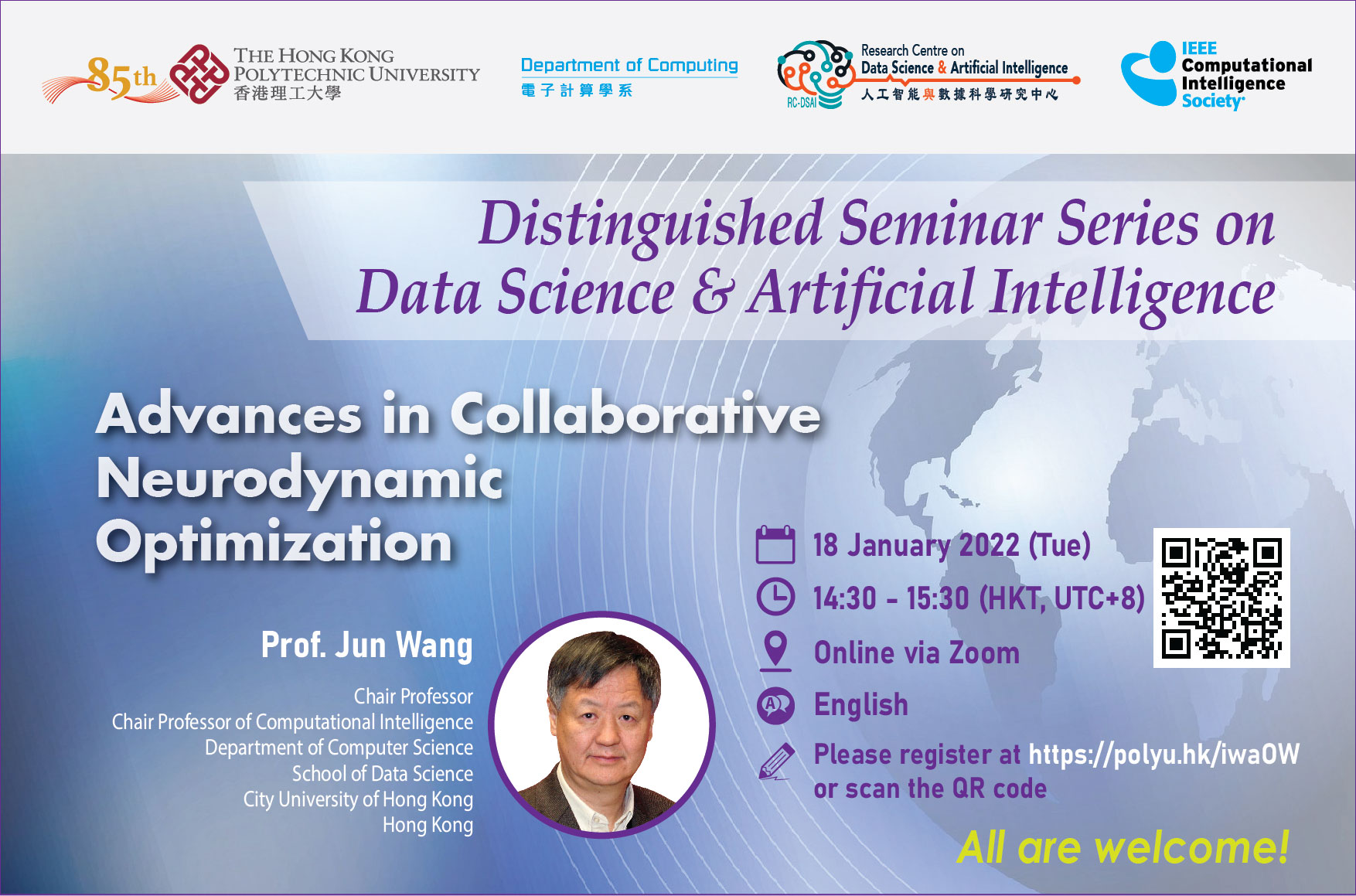 85th THE HONG KONG POLYTECHNIC UNIVERSITY 香港理工大學

Department of Computing 電子計算學系

RC-DSAI Research Centre on Data Science & Artificial Intelligence 人工智能與數據科學研究中心

IEEE Computational Intelligence Society

Distinguished Seminar Series on Data Science & Artificial Intelligence

Advances in Collaborative Neurodynamic Optimization

Prof. Jun Wang

Chair Professor
Chair Professor of Computational Intelligence
Department of Computer Science
School of Data Science
City University of Hong Kong
Hong Kong

18 January 2022 (Tue)

14:30 - 15:30 (HKT, UTC+8)

Online via Zoom

English

Please register at https://polyu.hk/iwaOW or scan the QR code

All are welcome!